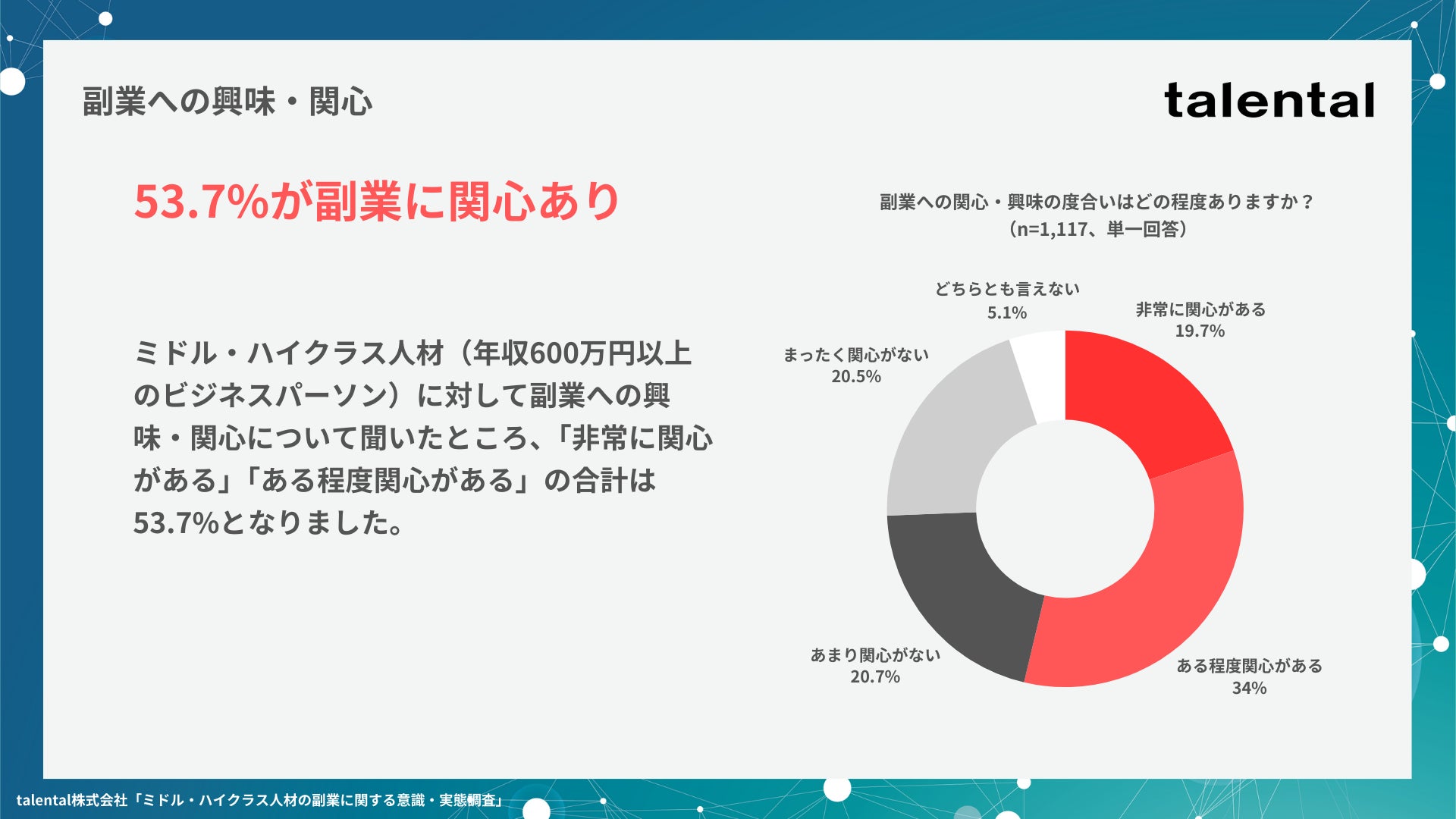 副業への興味・関心

talental

53.7%が副業に関心あり

ミドル・ハイクラス人材（年収600万円以上のビジネスパーソン）に対して副業への興味・関心について聞いたところ、「非常に関心がある」「ある程度関心がある」の合計は53.7%となりました。

副業への関心・興味の度合いはどの程度ありますか？
（n=1,117、単一回答）

どちらとも言えない
5.1%

非常に関心がある
19.7%

まったく関心がない
20.5%

あまり関心がない
20.7%

ある程度関心がある
34%

talental株式会社「ミドル・ハイクラス人材の副業に関する意識・実態調査」